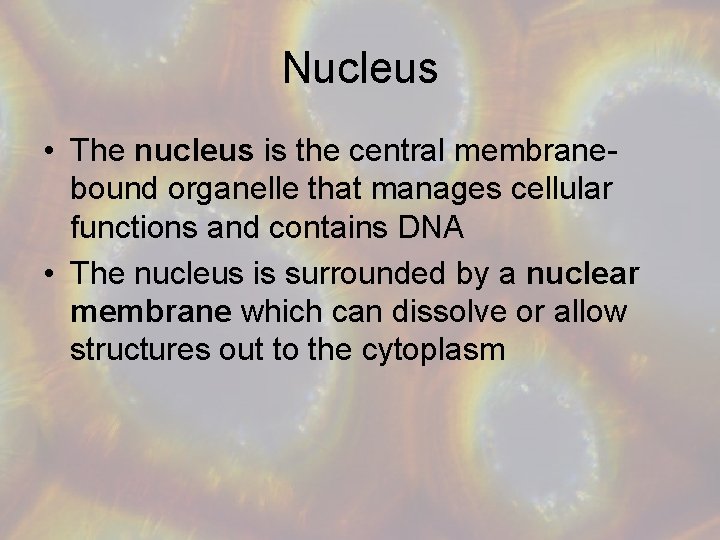 Nucleus

• The nucleus is the central membrane-bound organelle that manages cellular functions and contains DNA
• The nucleus is surrounded by a nuclear membrane which can dissolve or allow structures out to the cytoplasm